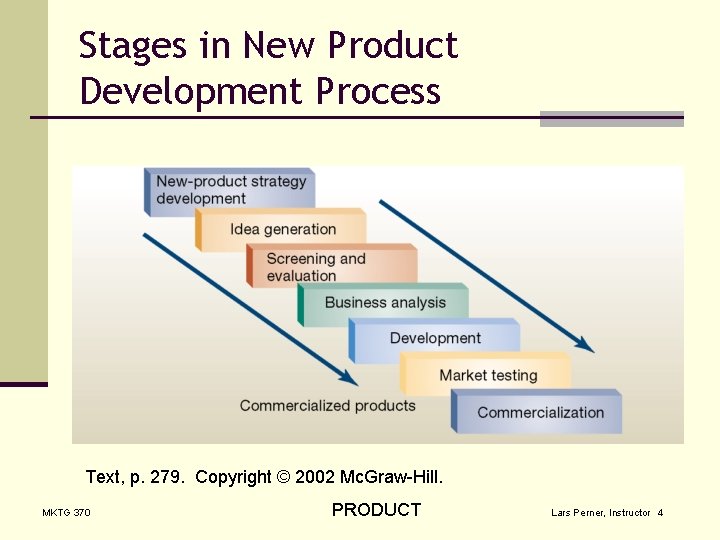 Stages in New Product Development Process

New-product strategy development

Idea generation

Screening and evaluation

Business analysis

Development

Market testing

Commercialization

Commercialized products

Text, p. 279. Copyright © 2002 McGraw-Hill.

MKTG 370

PRODUCT

Lars Perner, Instructor 4